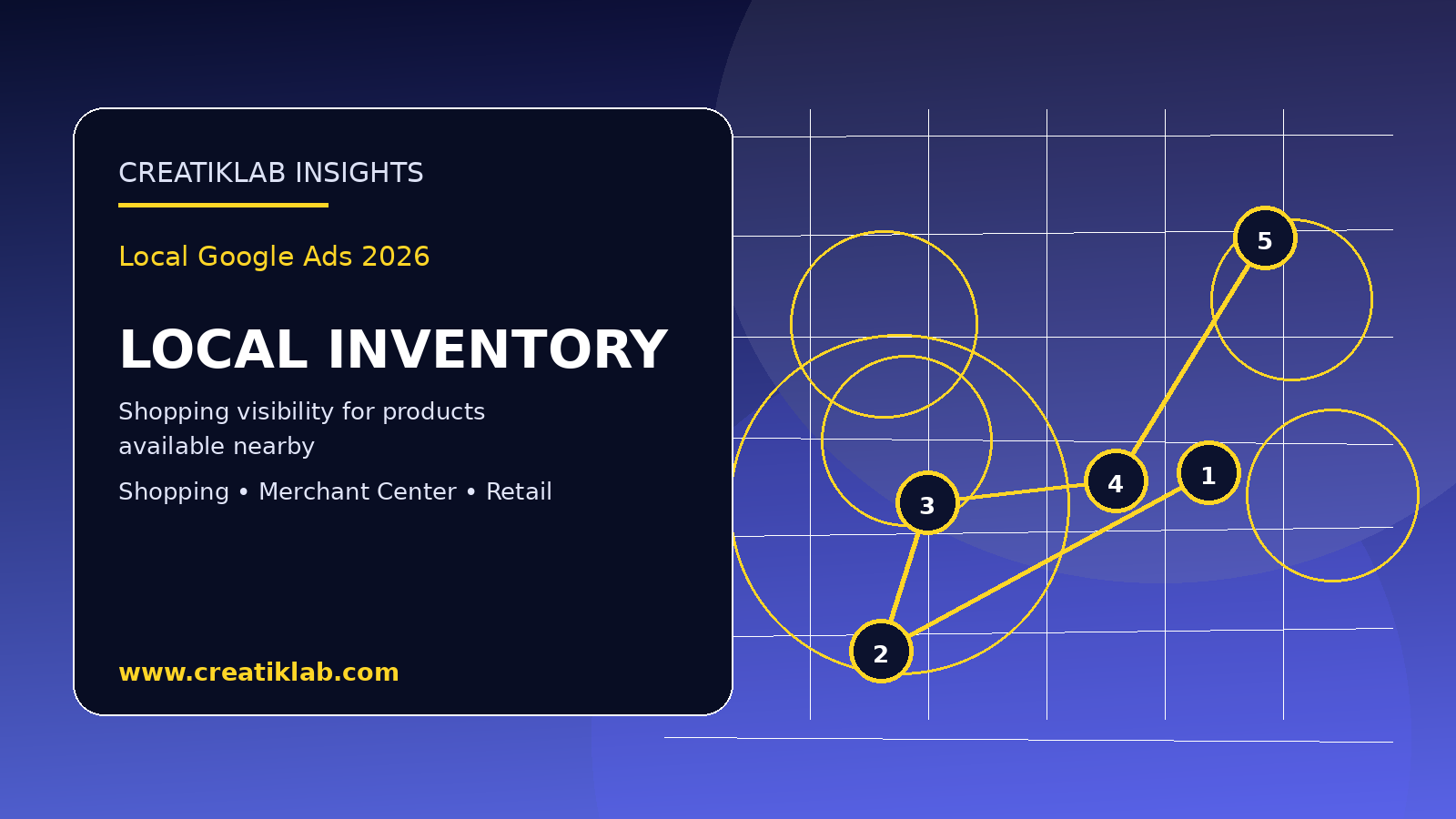 CREATIKLAB INSIGHTS

Local Google Ads 2026

LOCAL INVENTORY

Shopping visibility for products available nearby

Shopping • Merchant Center • Retail

www.creatiklab.com

5

4

1

3

2